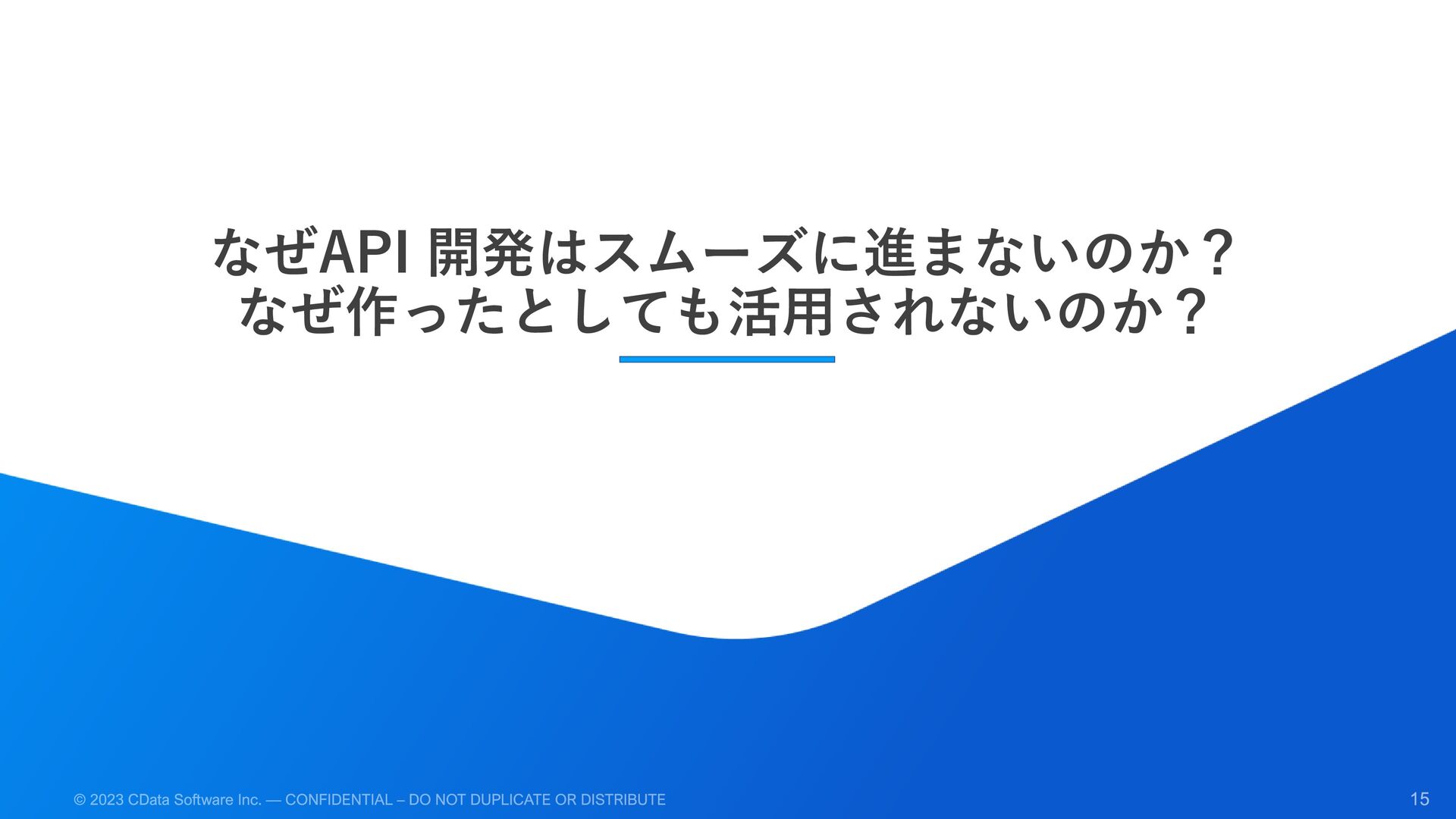 なぜAPI 開発はスムーズに進まないのか？
なぜ作ったとしても活用されないのか？

© 2023 CData Software Inc. — CONFIDENTIAL – DO NOT DUPLICATE OR DISTRIBUTE

15